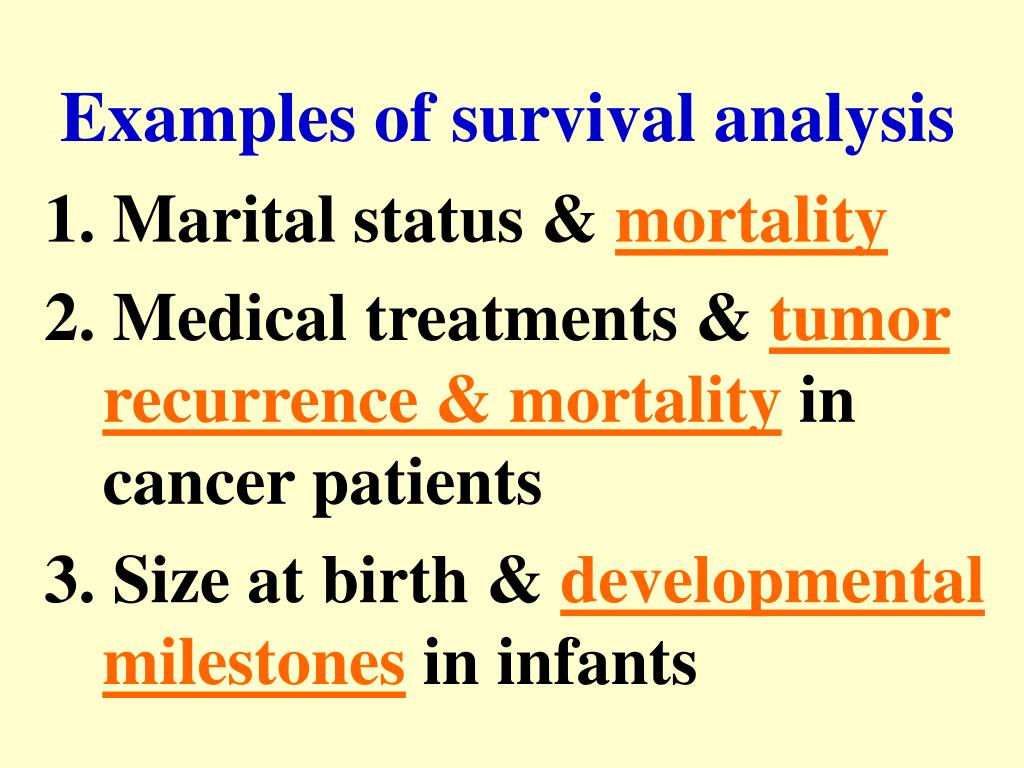 Examples of survival analysis

1. Marital status & mortality

2. Medical treatments & tumor recurrence & mortality in cancer patients

3. Size at birth & developmental milestones in infants